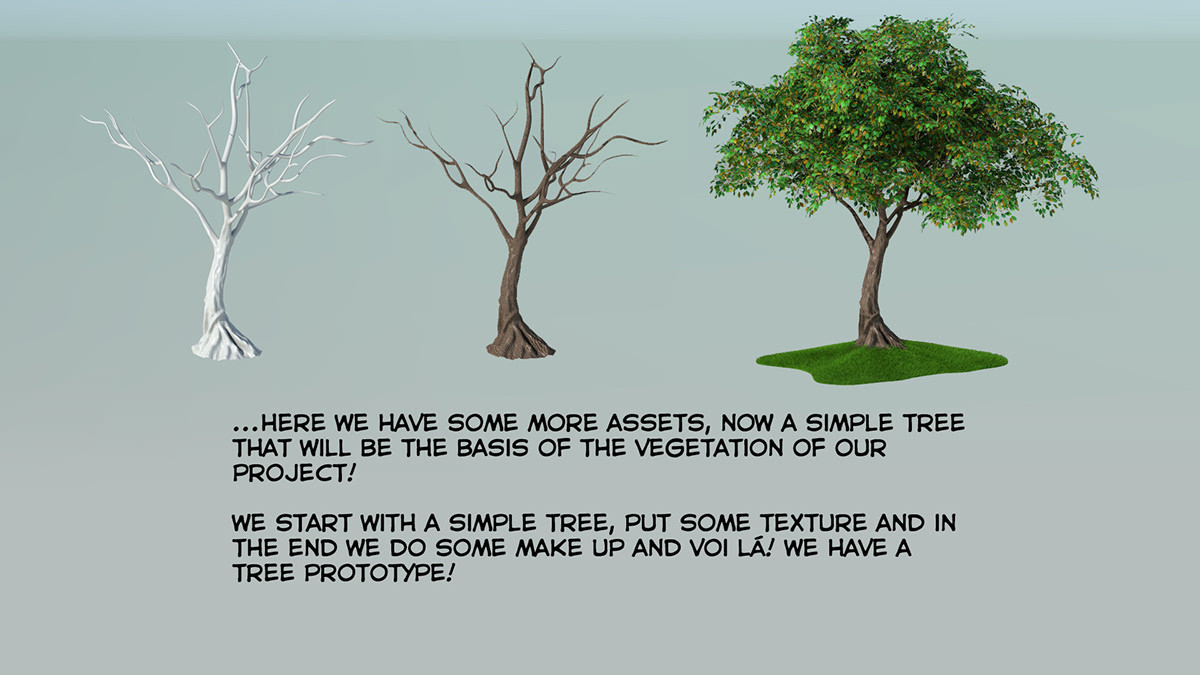 ...HERE WE HAVE SOME MORE ASSETS, NOW A SIMPLE TREE THAT WILL BE THE BASIS OF THE VEGETATION OF OUR PROJECT!

WE START WITH A SIMPLE TREE, PUT SOME TEXTURE AND IN THE END WE DO SOME MAKE UP AND VOI LÁ! WE HAVE A TREE PROTOTYPE!